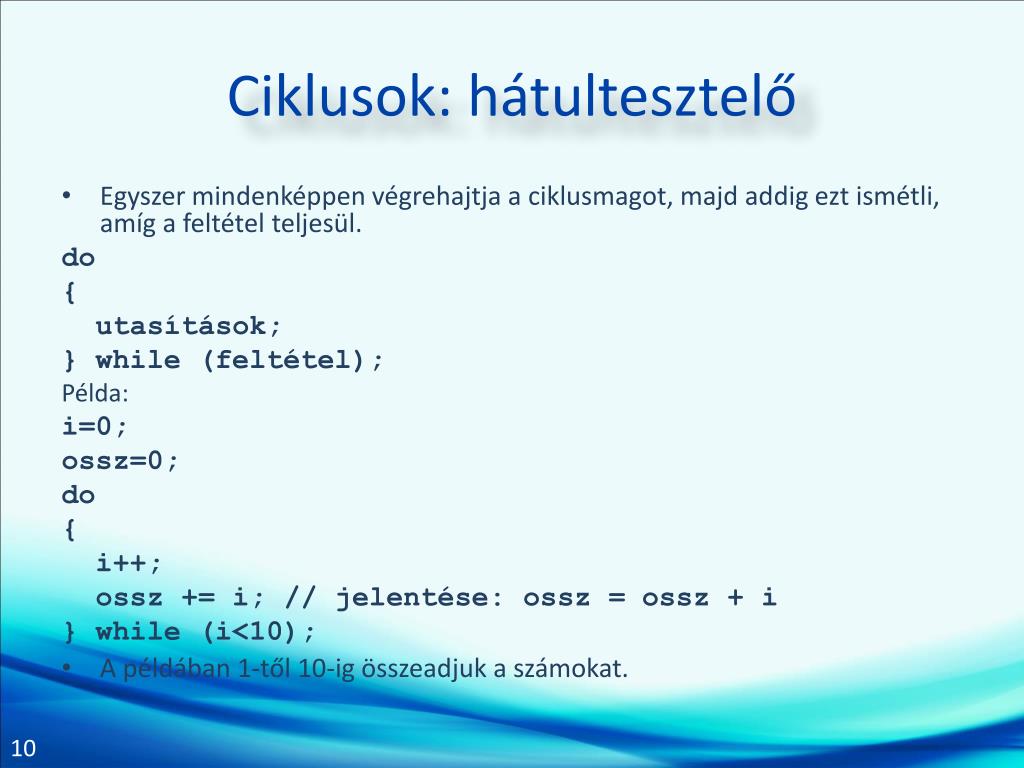 Ciklusok: hátultesztelő

• Egyszer mindenképpen végrehajtja a ciklusmagot, majd addig ezt ismétli, amíg a feltétel teljesül.

do
{
  utasítások;
} while (feltétel);

Példa:

i=0;
ossz=0;
do
{
  i++;
  ossz += i; // jelentése: ossz = ossz + i
} while (i<10);

• A példában 1-től 10-ig összeadjuk a számokat.

10